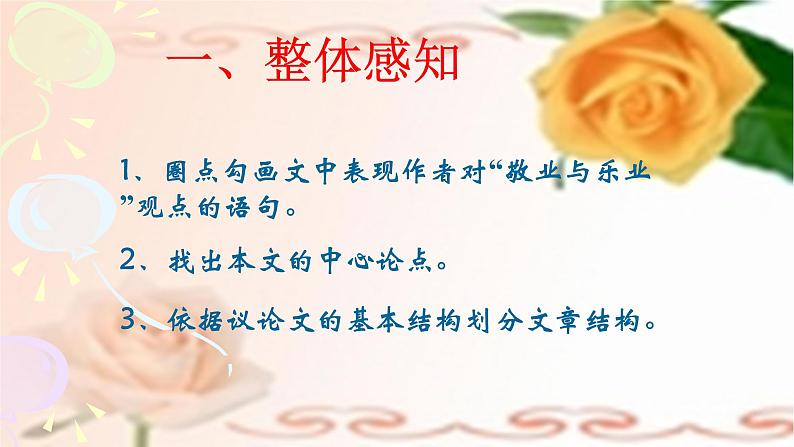 一、整体感知

1、圈点勾画文中表现作者对“敬业与乐业”观点的语句。

2、找出本文的中心论点。

3、依据议论文的基本结构划分文章结构。